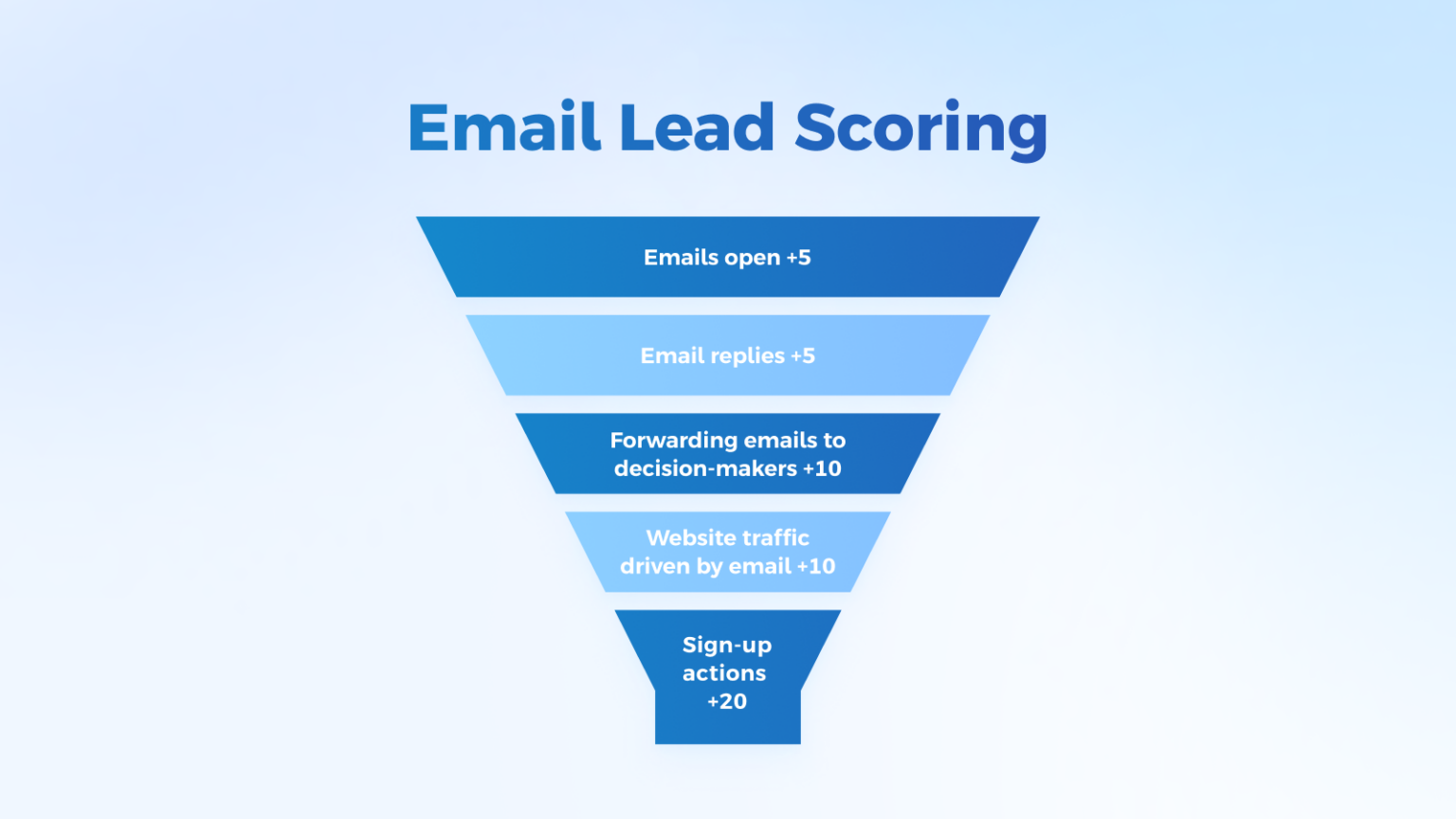 Email Lead Scoring

Emails open +5

Email replies +5

Forwarding emails to decision-makers +10

Website traffic driven by email +10

Sign-up actions +20